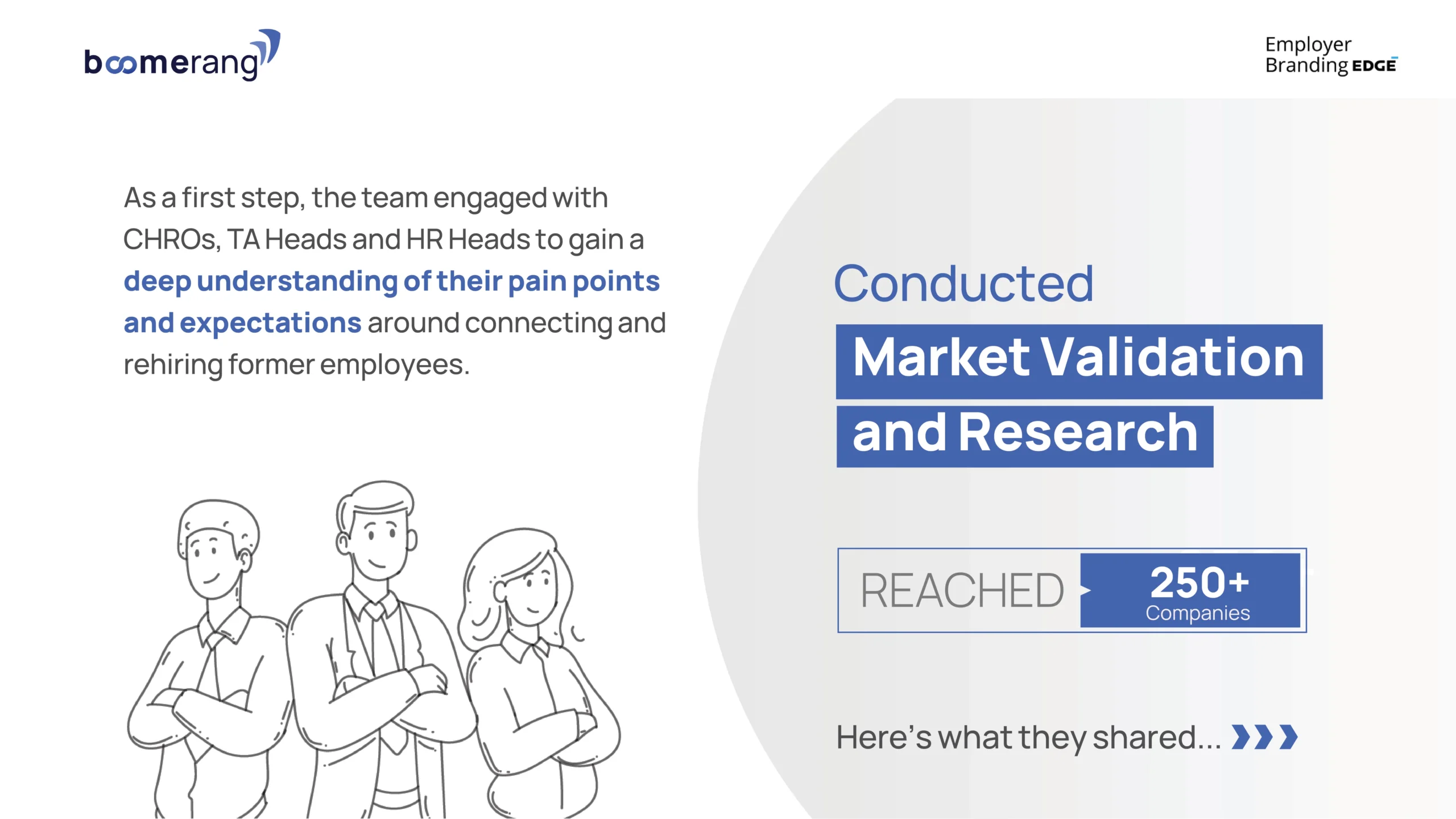 boomerang

Employer Branding EDGE

As a first step, the team engaged with CHROs, TA Heads and HR Heads to gain a deep understanding of their pain points and expectations around connecting and rehiring former employees.

Conducted

Market Validation

and Research

REACHED

250+

Companies

Here's what they shared...